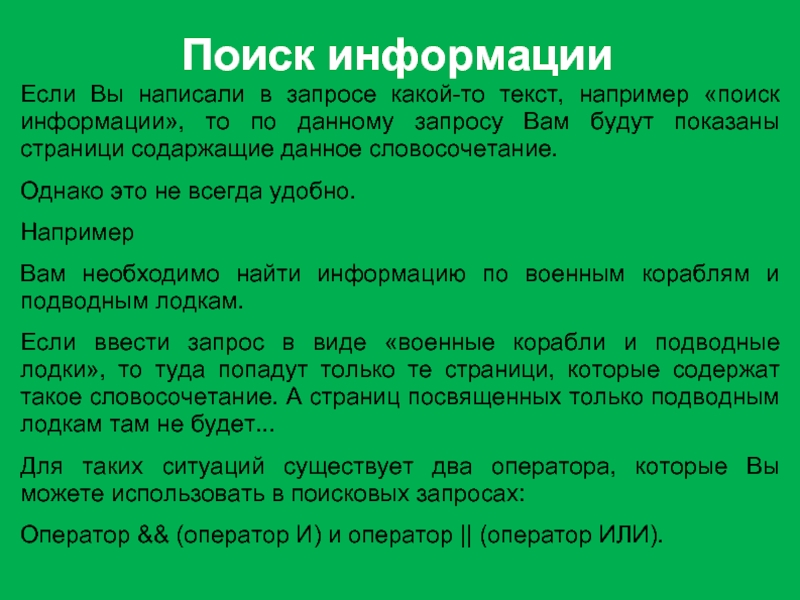 Поиск информации

Если Вы написали в запросе какой-то текст, например «поиск информации», то по данному запросу Вам будут показаны страници содаржащие данное словосочетание.

Однако это не всегда удобно.

Например

Вам необходимо найти информацию по военным кораблям и подводным лодкам.

Если ввести запрос в виде «военные корабли и подводные лодки», то туда попадут только те страници, которые содержат такое словосочетание. А страниц посвященных только подводным лодкам там не будет...

Для таких ситуаций существует два оператора, которые Вы можете использовать в поисковых запросах:

Оператор && (оператор И) и оператор || (оператор ИЛИ).